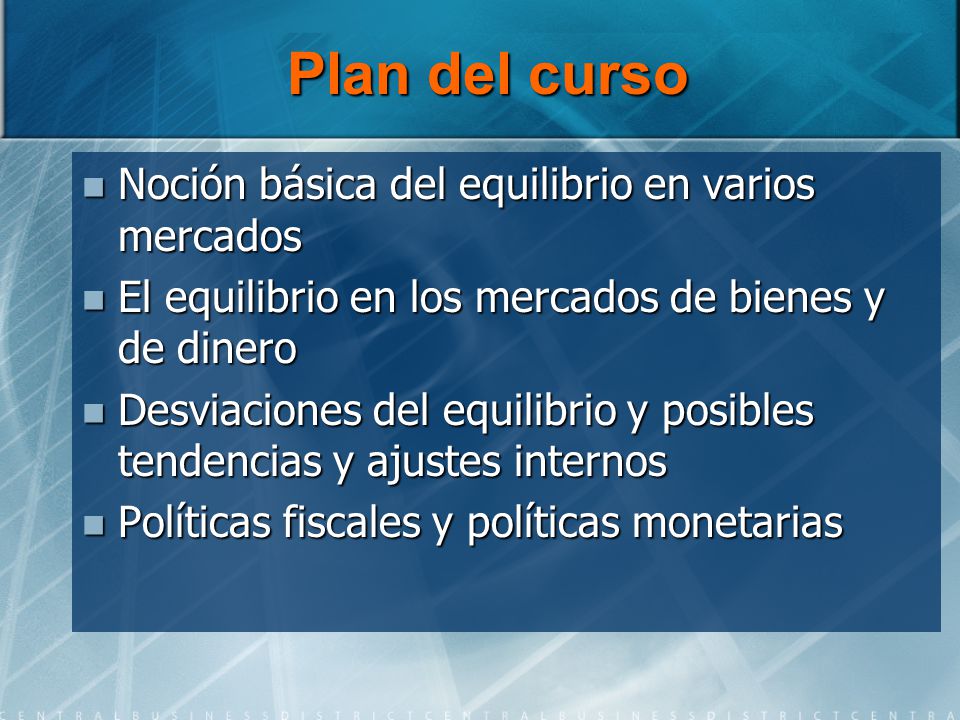 Plan del curso

- Noción básica del equilibrio en varios mercados
- El equilibrio en los mercados de bienes y de dinero
- Desviaciones del equilibrio y posibles tendencias y ajustes internos
- Políticas fiscales y políticas monetarias

CENTRALBUSINESSDISTRICTCENTRALBUSINESSDISTRICTCENTRA